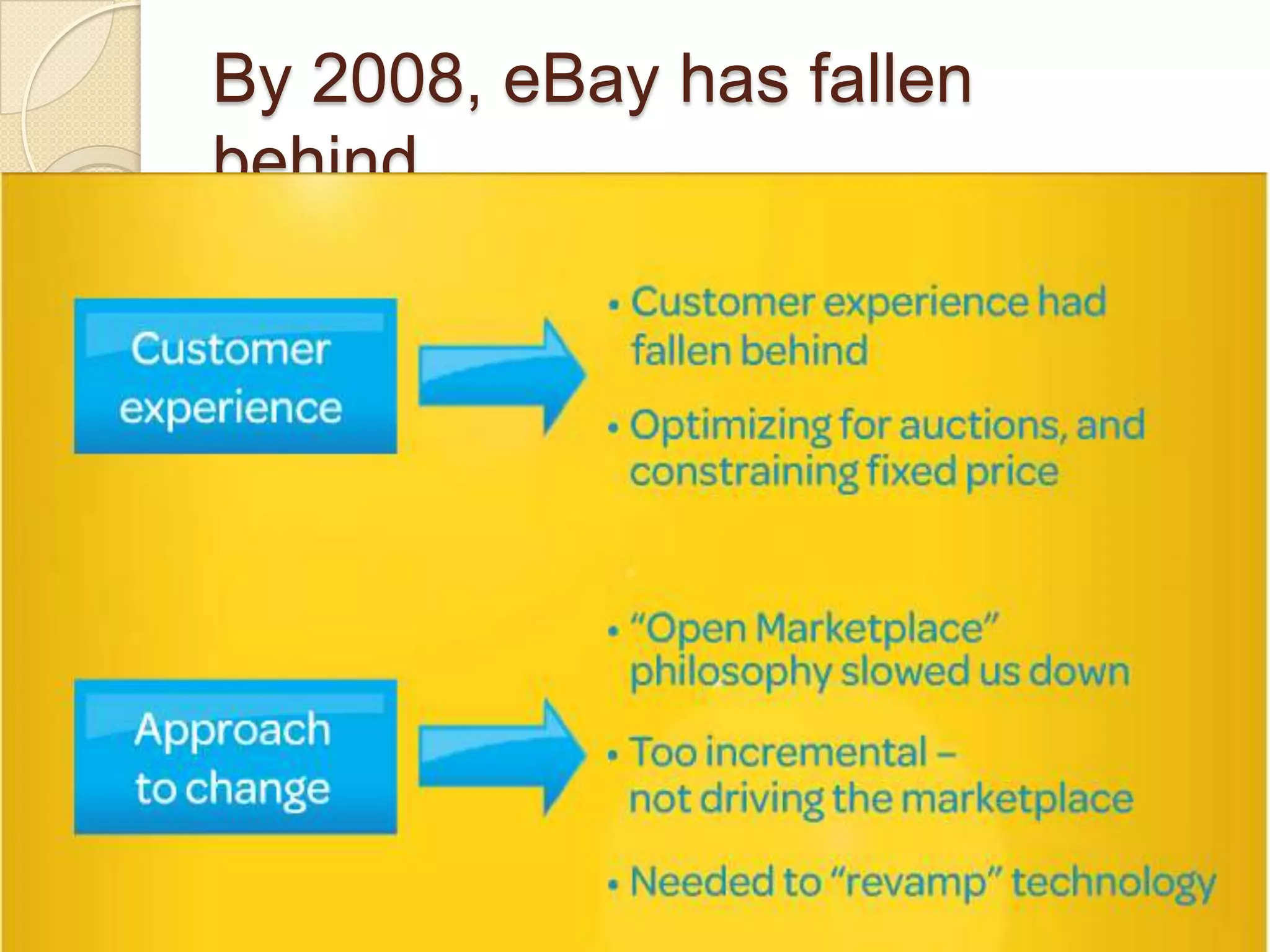 By 2008, eBay has fallen behind

Customer experience

• Customer experience had fallen behind

• Optimizing for auctions, and constraining fixed price

Approach to change

• "Open Marketplace" philosophy slowed us down

• Too incremental – not driving the marketplace

• Needed to "revamp" technology